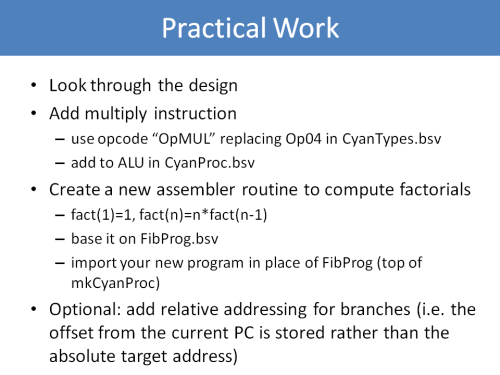 Practical Work

• Look through the design
• Add multiply instruction
  – use opcode “OpMUL” replacing Op04 in CyanTypes.bsv
  – add to ALU in CyanProc.bsv
• Create a new assembler routine to compute factorials
  – fact(1)=1, fact(n)=n*fact(n-1)
  – base it on FibProg.bsv
  – import your new program in place of FibProg (top of mkCyanProc)
• Optional: add relative addressing for branches (i.e. the offset from the current PC is stored rather than the absolute target address)